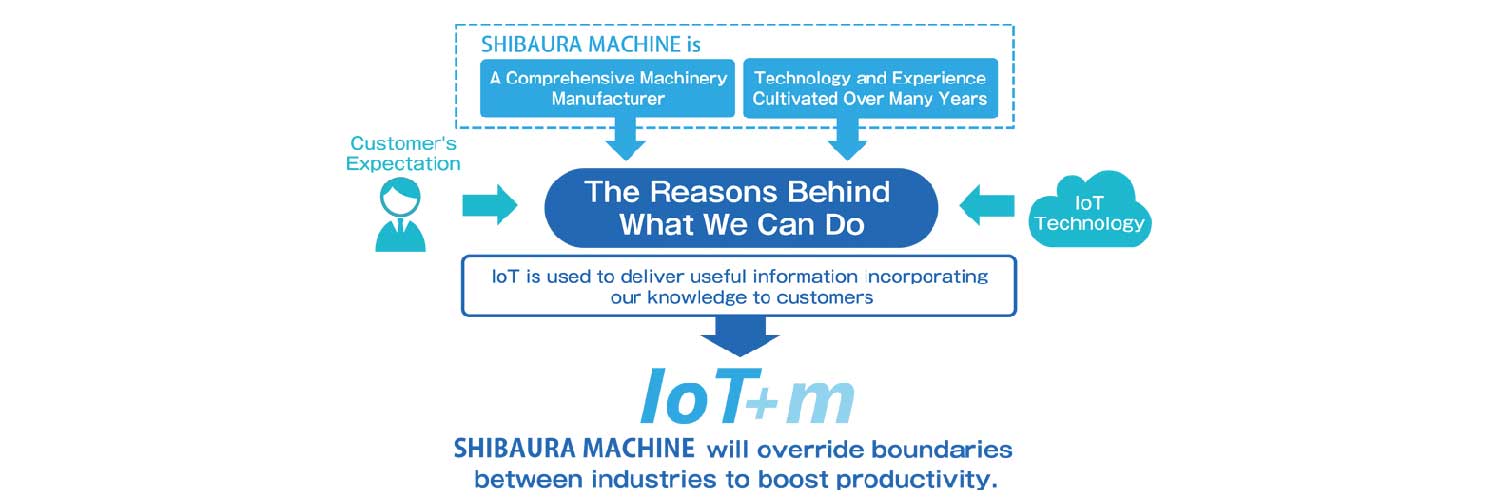 SHIBAURA MACHINE is

A Comprehensive Machinery Manufacturer

Technology and Experience Cultivated Over Many Years

Customer's Expectation

The Reasons Behind What We Can Do

IoT Technology

IoT is used to deliver useful information incorporating our knowledge to customers

IoT+m

SHIBAURA MACHINE will override boundaries between industries to boost productivity.